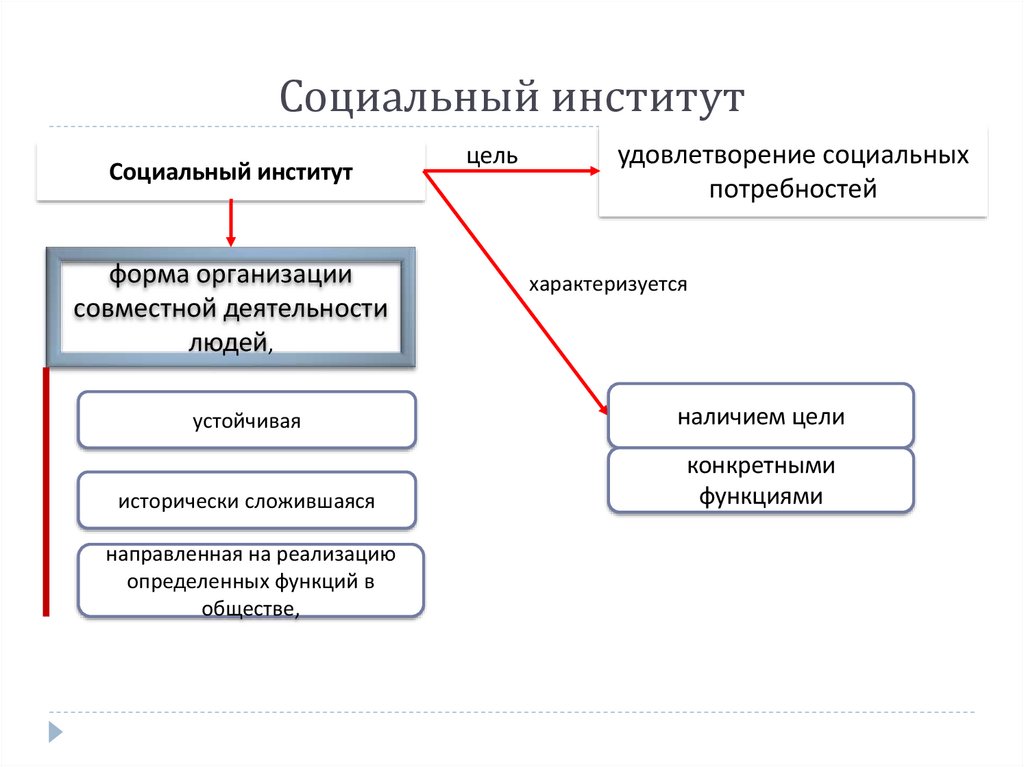 Социальный институт

Социальный институт

цель

удовлетворение социальных потребностей

форма организации совместной деятельности людей,

характеризуется

устойчивая

исторически сложившаяся

направленная на реализацию определенных функций в обществе,

наличием цели

конкретными функциями